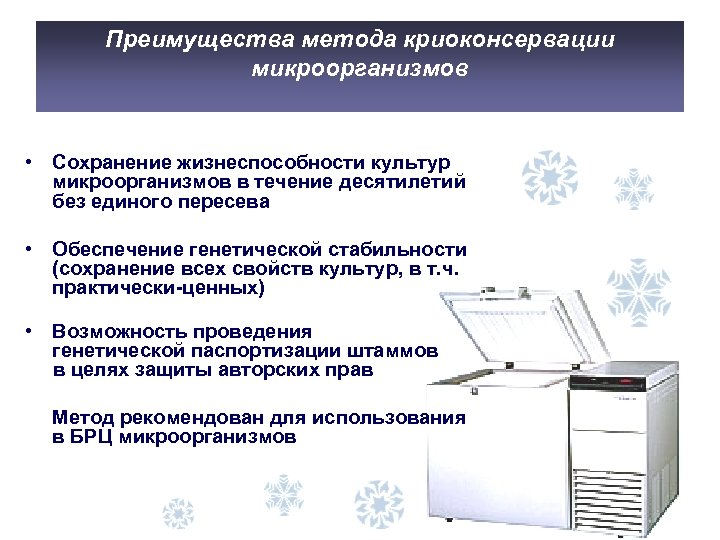 Преимущества метода криоконсервации микроорганизмов

• Сохранение жизнеспособности культур микроорганизмов в течение десятилетий без единого пересева

• Обеспечение генетической стабильности (сохранение всех свойств культур, в т.ч. практически-ценных)

• Возможность проведения генетической паспортизации штаммов в целях защиты авторских прав

Метод рекомендован для использования в БРЦ микроорганизмов